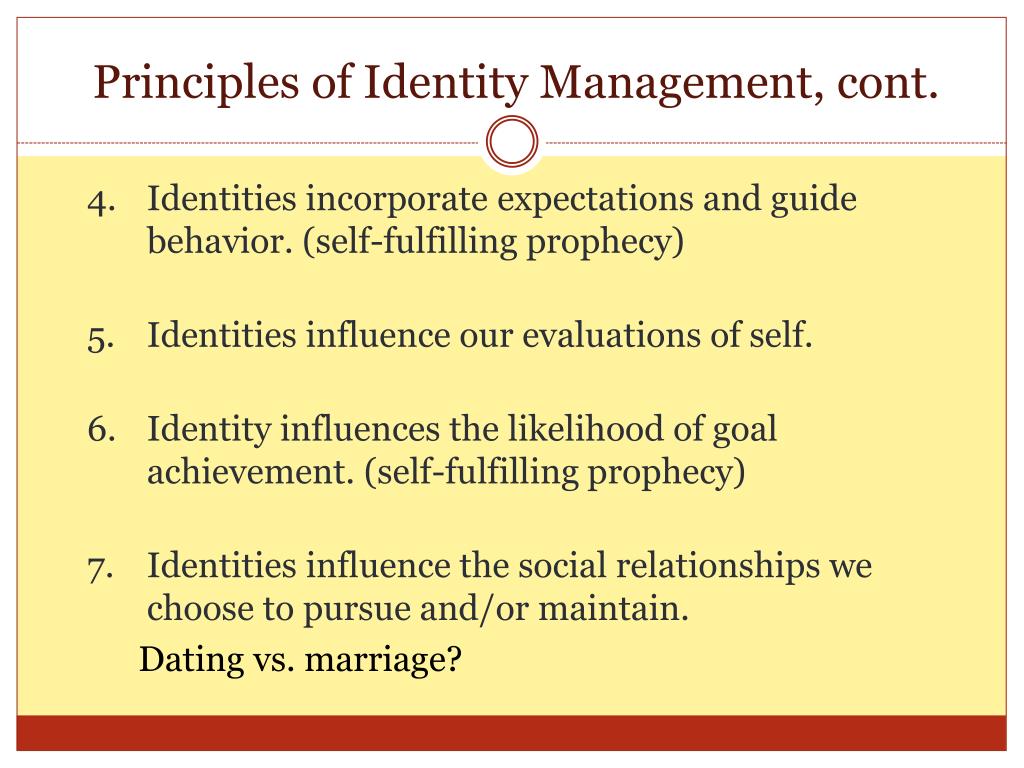 Principles of Identity Management, cont.

4. Identities incorporate expectations and guide behavior. (self-fulfilling prophecy)

5. Identities influence our evaluations of self.

6. Identity influences the likelihood of goal achievement. (self-fulfilling prophecy)

7. Identities influence the social relationships we choose to pursue and/or maintain.

Dating vs. marriage?